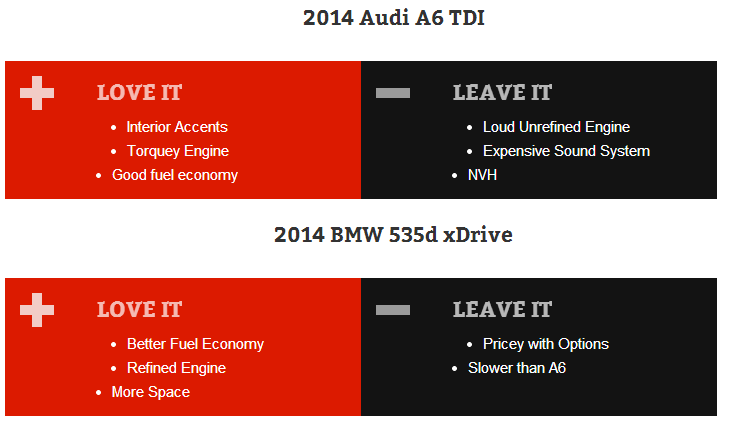 2014 Audi A6 TDI

LOVE IT

- Interior Accents
- Torquey Engine
- Good fuel economy

LEAVE IT

- Loud Unrefined Engine
- Expensive Sound System
- NVH

2014 BMW 535d xDrive

LOVE IT

- Better Fuel Economy
- Refined Engine
- More Space

LEAVE IT

- Pricey with Options
- Slower than A6